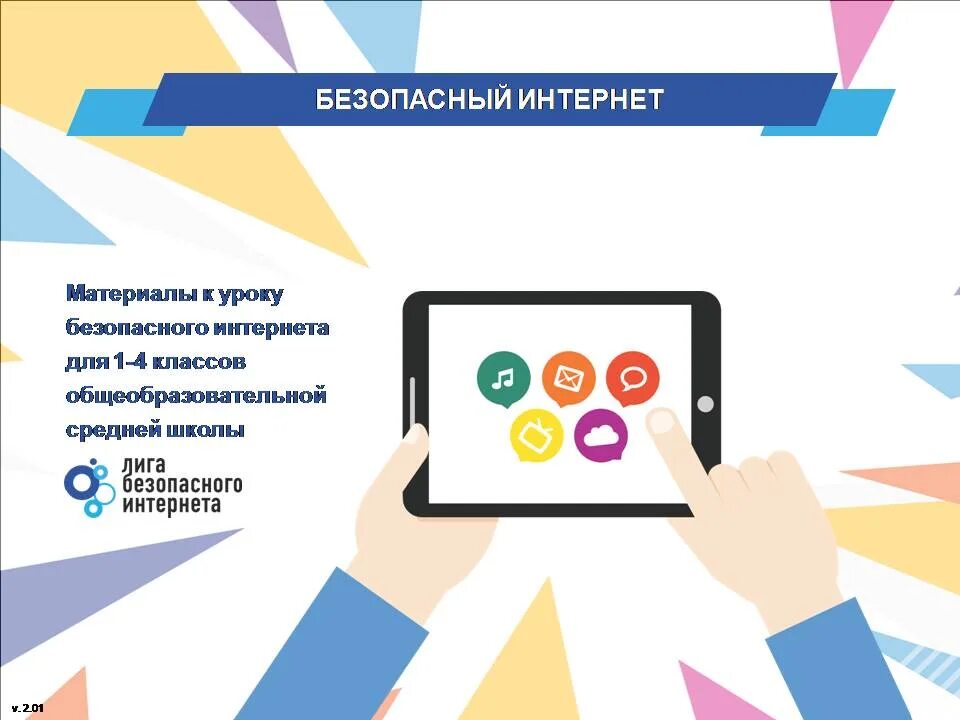 БЕЗОПАСНЫЙ ИНТЕРНЕТ

Материалы к уроку безопасного интернета для 1-4 классов общеобразовательной средней школы

лига безопасного интернета

v. 2.01